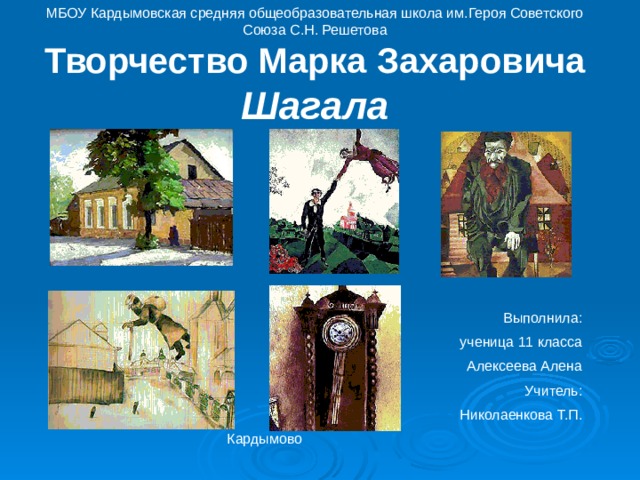 МБОУ Кардымовская средняя общеобразовательная школа им.Героя Советского Союза С.Н. Решетова

Творчество Марка Захаровича Шагала

Выполнила:
ученица 11 класса
Алексеева Алена
Учитель:
Николаенкова Т.П.

Кардымово